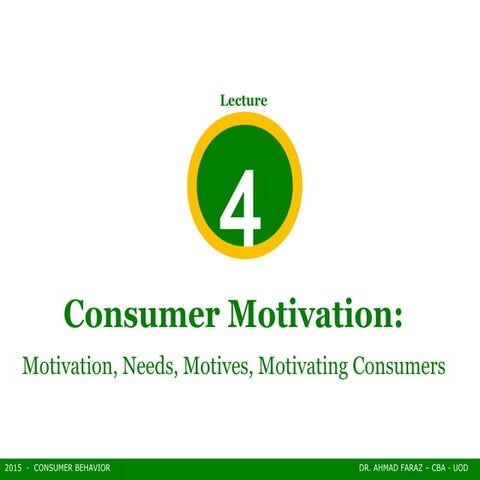 Lecture

4

Consumer Motivation:

Motivation, Needs, Motives, Motivating Consumers

2015 - CONSUMER BEHAVIOR

DR. AHMAD FARAZ – CBA - UOD